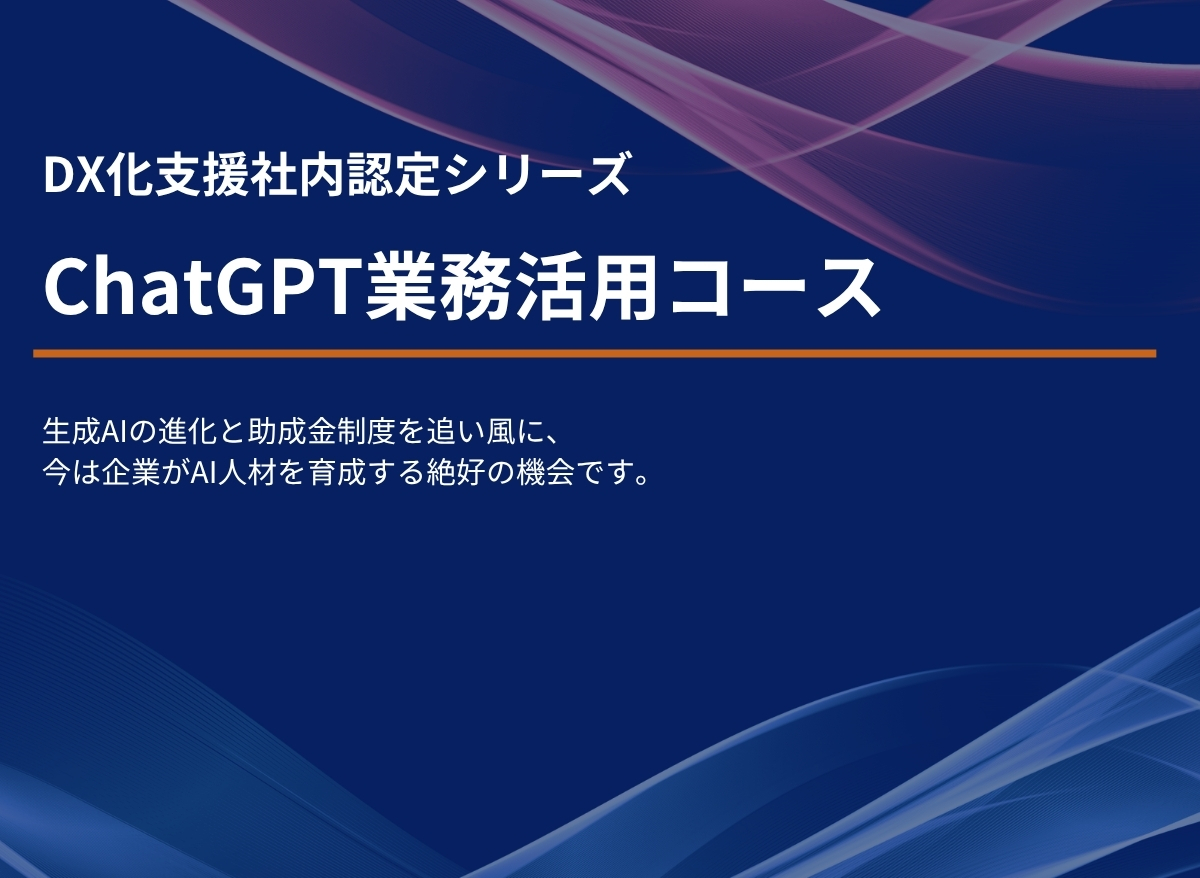 DX化支援社内認定シリーズ

ChatGPT業務活用コース

生成AIの進化と助成金制度を追い風に、
今は企業がAI人材を育成する絶好の機会です。